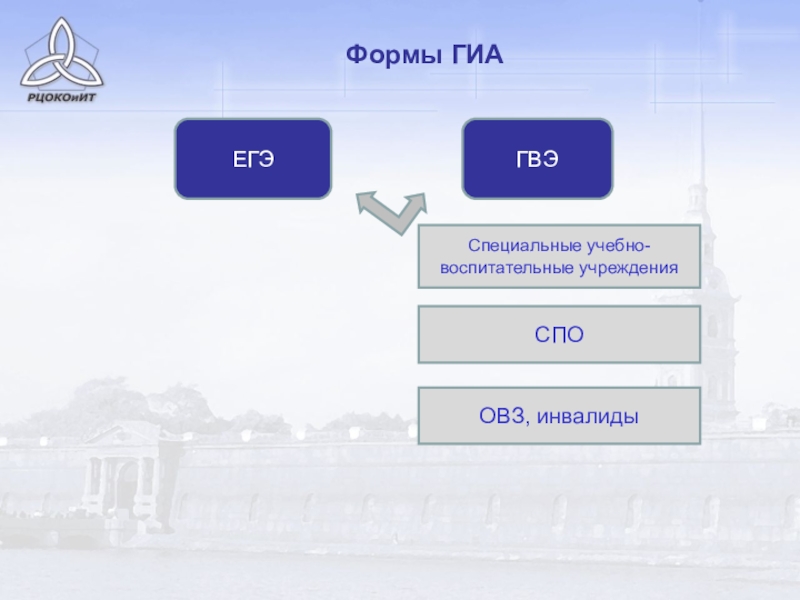 РЦОКОиИТ

Формы ГИА

ЕГЭ

ГВЭ

Специальные учебно-воспитательные учреждения

СПО

ОВЗ, инвалиды